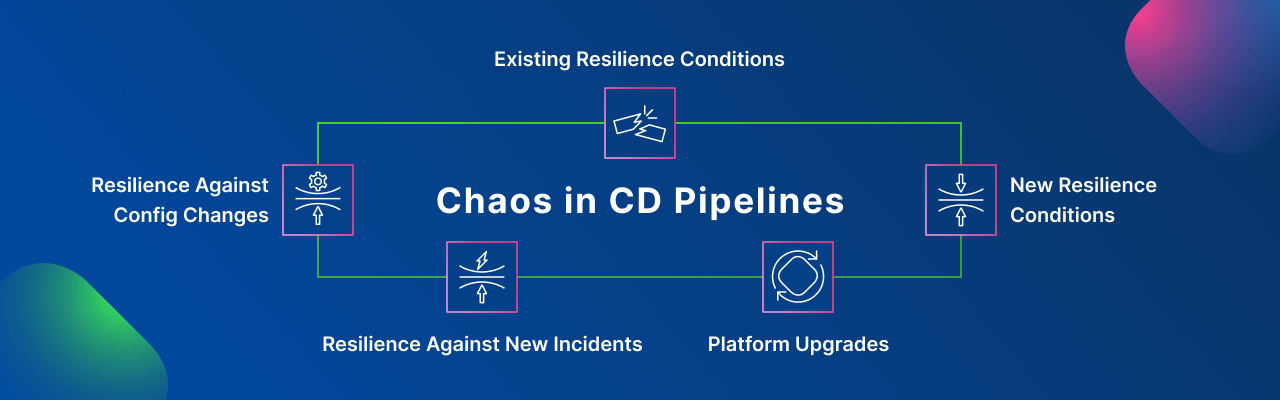 Existing Resilience Conditions

Resilience Against Config Changes

Chaos in CD Pipelines

New Resilience Conditions

Resilience Against New Incidents

Platform Upgrades